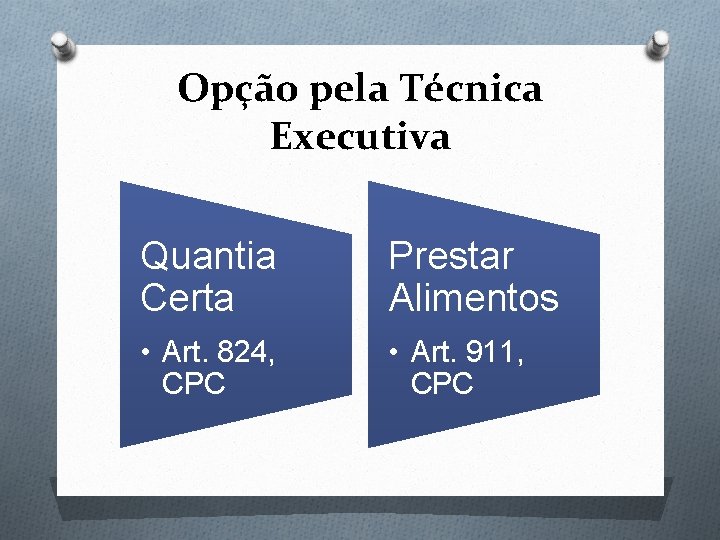 Opção pela Técnica Executiva

Quantia Certa

• Art. 824, CPC

Prestar Alimentos

• Art. 911, CPC